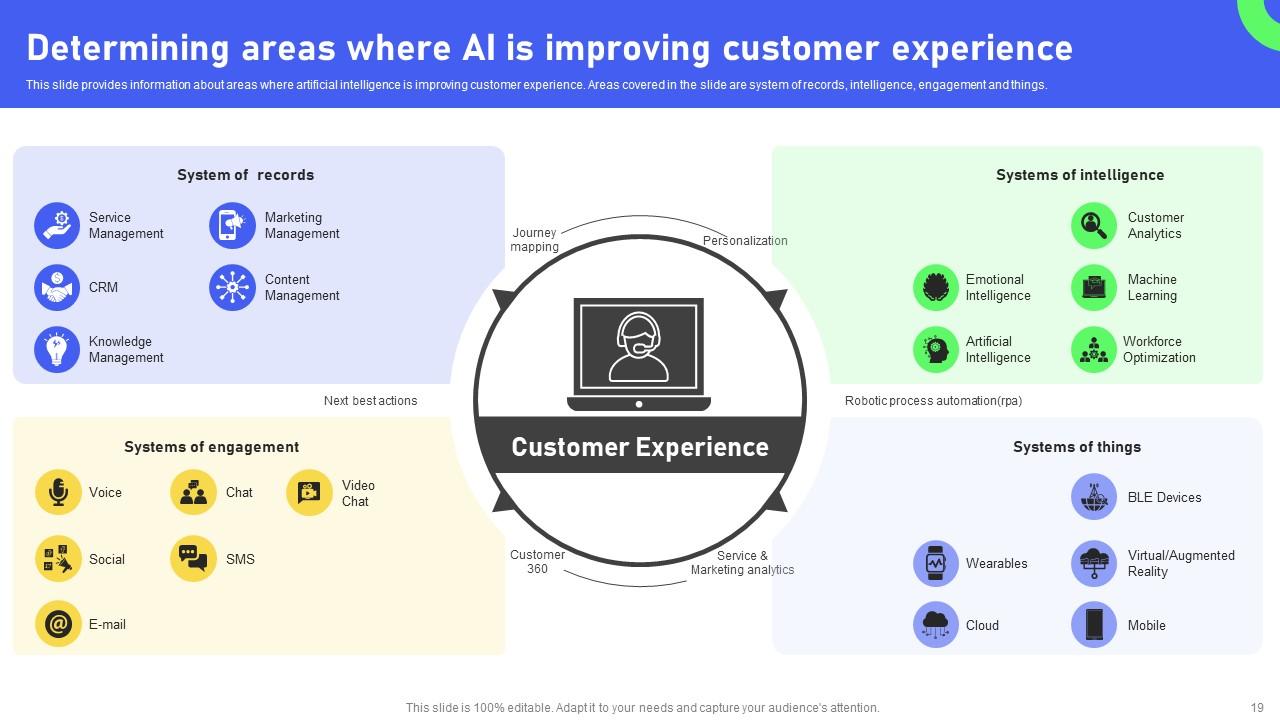 Determining areas where AI is improving customer experience

This slide provides information about areas where artificial intelligence is improving customer experience. Areas covered in the slide are system of records, intelligence, engagement and things.

System of records

Service Management

Marketing Management

CRM

Content Management

Knowledge Management

Systems of intelligence

Customer Analytics

Emotional Intelligence

Machine Learning

Artificial Intelligence

Workforce Optimization

Journey mapping

Personalization

Next best actions

Robotic process automation(rpa)

Customer Experience

Customer 360

Service & Marketing analytics

Systems of engagement

Voice

Chat

Video Chat

Social

SMS

E-mail

Systems of things

BLE Devices

Wearables

Virtual/Augmented Reality

Cloud

Mobile

This slide is 100% editable. Adapt it to your needs and capture your audience's attention.

19